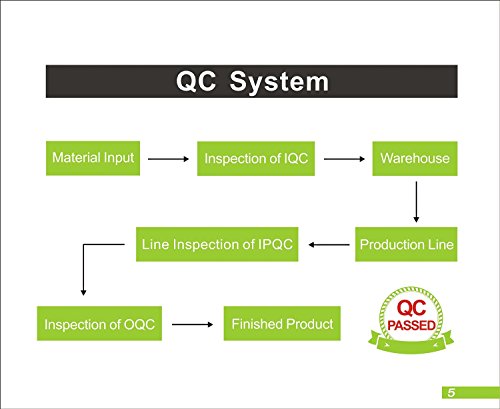 QC System

Material Input

Inspection of IQC

Warehouse

Production Line

Line Inspection of IPQC

Inspection of OQC

Finished Product

QC PASSED

5